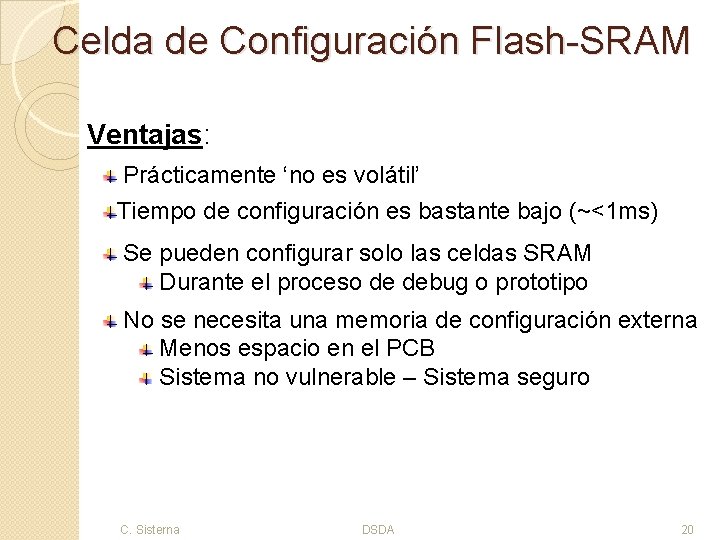 Celda de Configuración Flash-SRAM

Ventajas:

Prácticamente ‘no es volátil’

Tiempo de configuración es bastante bajo (~<1ms)

Se pueden configurar solo las celdas SRAM

Durante el proceso de debug o prototipo

No se necesita una memoria de configuración externa

Menos espacio en el PCB

Sistema no vulnerable – Sistema seguro

C. Sisterna DSDA 20